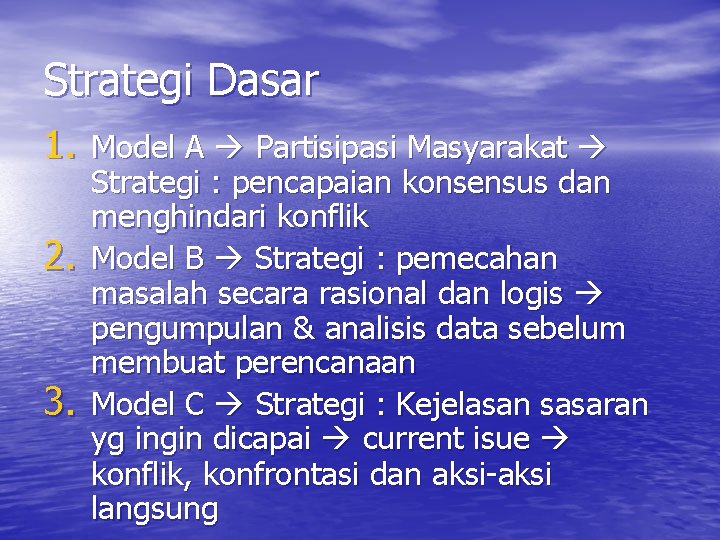 Strategi Dasar

1. Model A → Partisipasi Masyarakat → Strategi : pencapaian konsensus dan menghindari konflik
2. Model B → Strategi : pemecahan masalah secara rasional dan logis → pengumpulan & analisis data sebelum membuat perencanaan
3. Model C → Strategi : Kejelasan sasaran yg ingin dicapai → current isue → konflik, konfrontasi dan aksi-aksi langsung